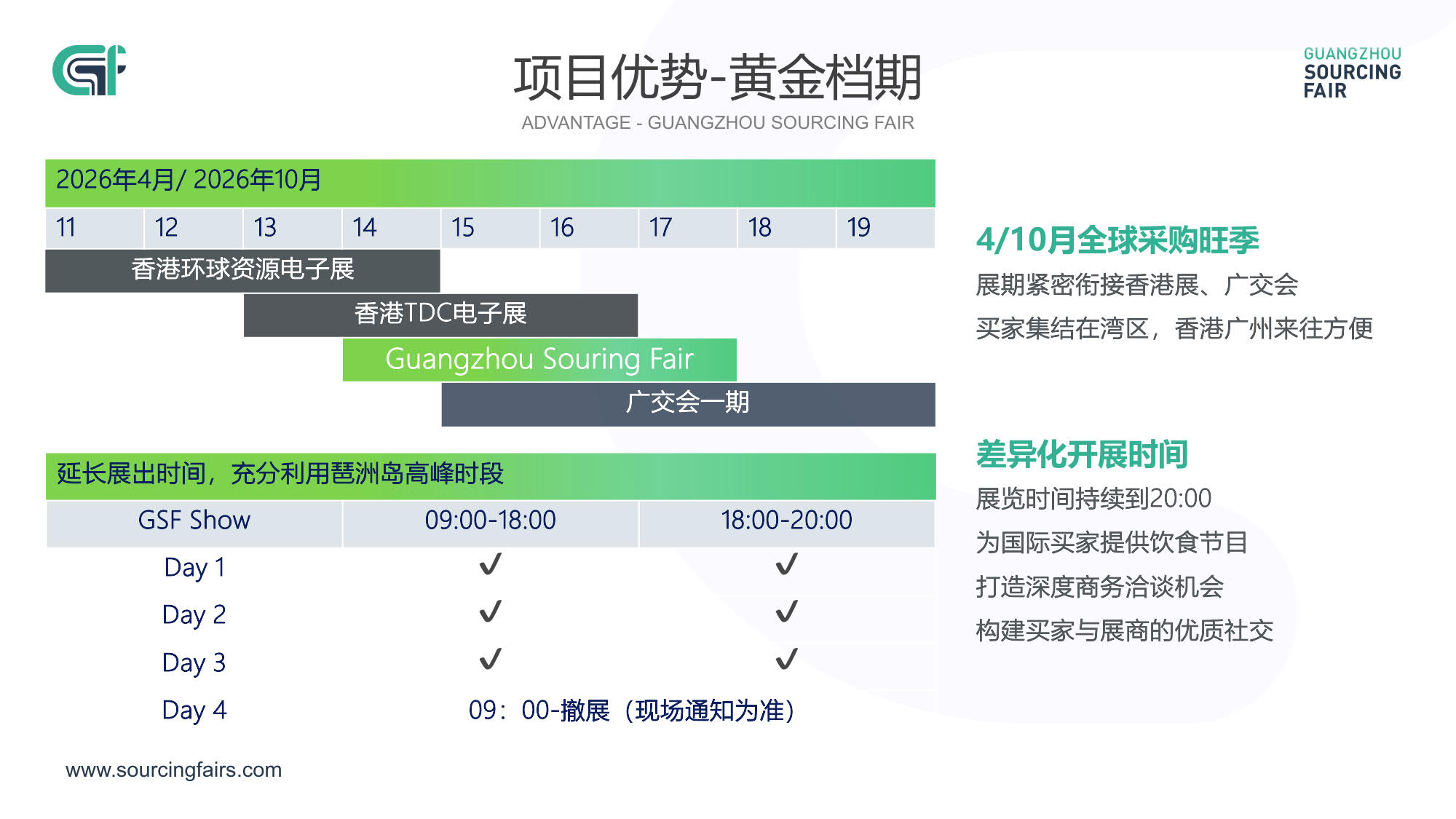 GUANGZHOU SOURCING FAIR

项目优势-黄金档期

ADVANTAGE - GUANGZHOU SOURCING FAIR

2026年4月/ 2026年10月

| 11 | 12 | 13 | 14 | 15 | 16 | 17 | 18 | 19 |
|---|---|---|---|---|---|---|---|---|

香港环球资源电子展

香港TDC电子展

Guangzhou Souring Fair

广交会一期

延长展出时间，充分利用琶洲岛高峰时段

| GSF Show | 09:00-18:00 | 18:00-20:00 |
|---|---|---|
| Day 1 | ✓ | ✓ |
| Day 2 | ✓ | ✓ |
| Day 3 | ✓ | ✓ |
| Day 4 | 09：00-撤展（现场通知为准） | |

4/10月全球采购旺季

展期紧密衔接香港展、广交会

买家集结在湾区，香港广州来往方便

差异化开展时间

展览时间持续到20:00

为国际买家提供饮食节目

打造深度商务洽谈机会

构建买家与展商的优质社交

www.sourcingfairs.com